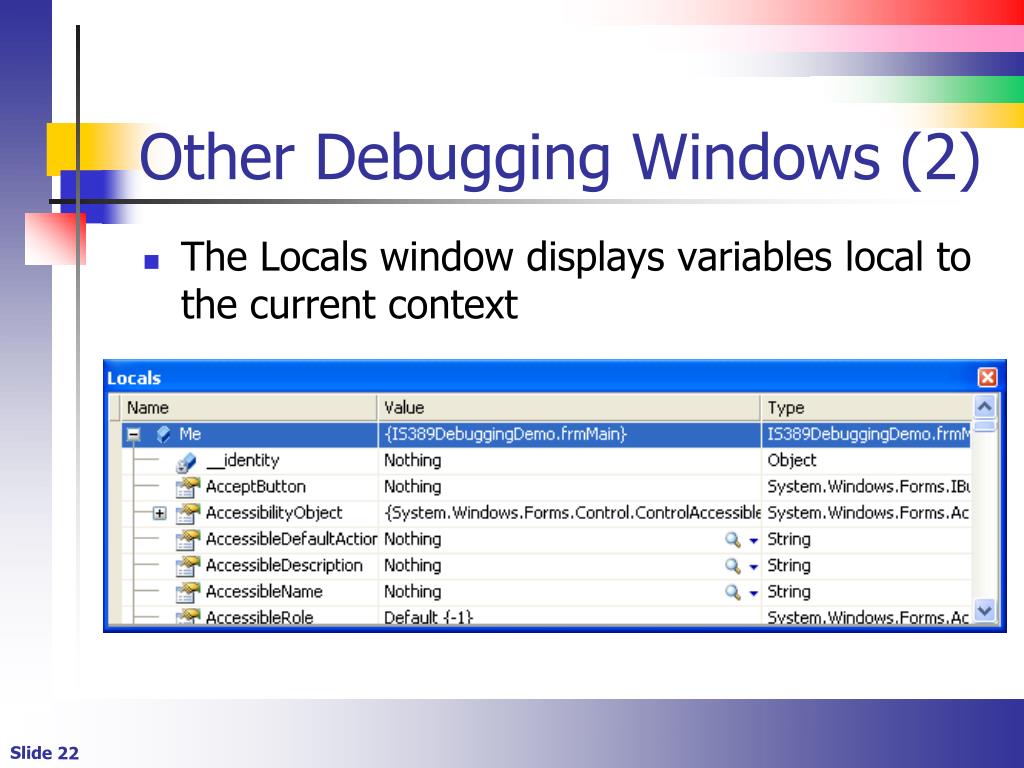 Other Debugging Windows (2)

The Locals window displays variables local to the current context

Locals

| Name | Value | Type |
|---|---|---|
| Me | {IS389DebuggingDemo.frmMain} | IS389DebuggingDemo.frmM |
| __identity | Nothing | Object |
| AcceptButton | Nothing | System.Windows.Forms.IBu |
| AccessibilityObject | {System.Windows.Forms.Control.ControlAccessible | System.Windows.Forms.Ac |
| AccessibleDefaultActior | Nothing | String |
| AccessibleDescription | Nothing | String |
| AccessibleName | Nothing | String |
| AccessibleRole | Default {-1} | System.Windows.Forms.Ac |

Slide 22